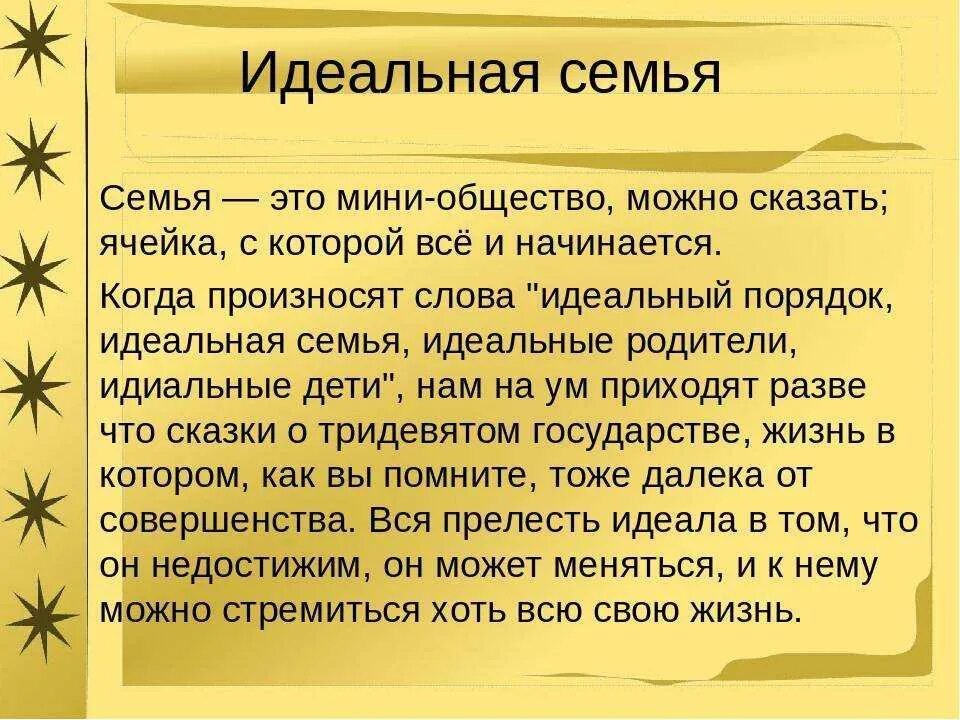 Идеальная семья

Семья — это мини-общество, можно сказать; ячейка, с которой всё и начинается.

Когда произносят слова "идеальный порядок, идеальная семья, идеальные родители, идиальные дети", нам на ум приходят разве что сказки о тридевятом государстве, жизнь в котором, как вы помните, тоже далека от совершенства. Вся прелесть идеала в том, что он недостижим, он может меняться, и к нему можно стремиться хоть всю свою жизнь.